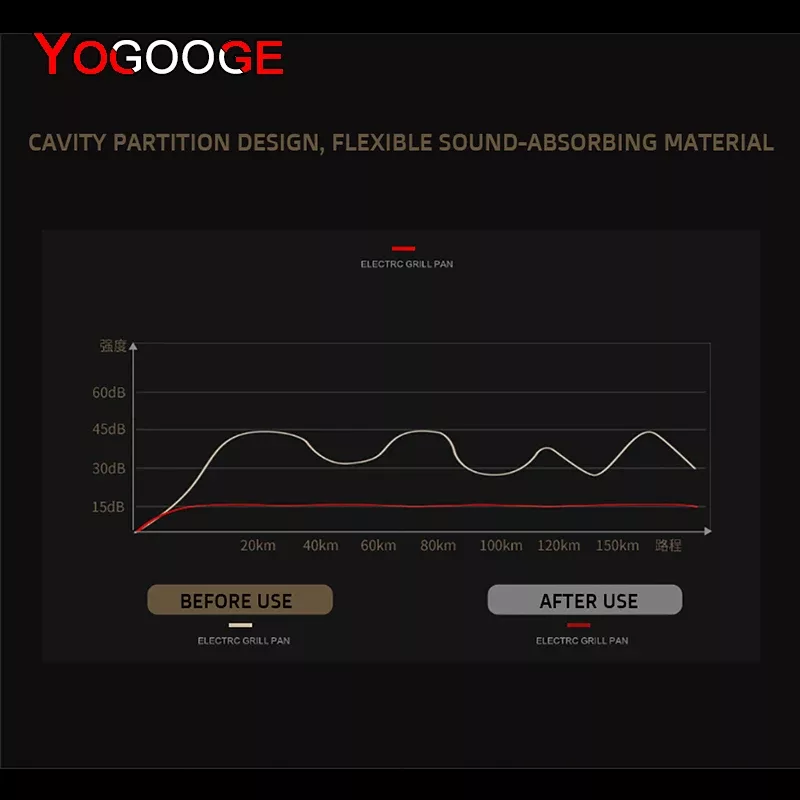 YOGOOGE

CAVITY PARTITION DESIGN, FLEXIBLE SOUND-ABSORBING MATERIAL

ELECTRC GRILL PAN

强度

60dB

45dB

30dB

15dB

20km 40km 60km 80km 100km 120km 150km 路程

BEFORE USE

ELECTRC GRILL PAN

AFTER USE

ELECTRC GRILL PAN